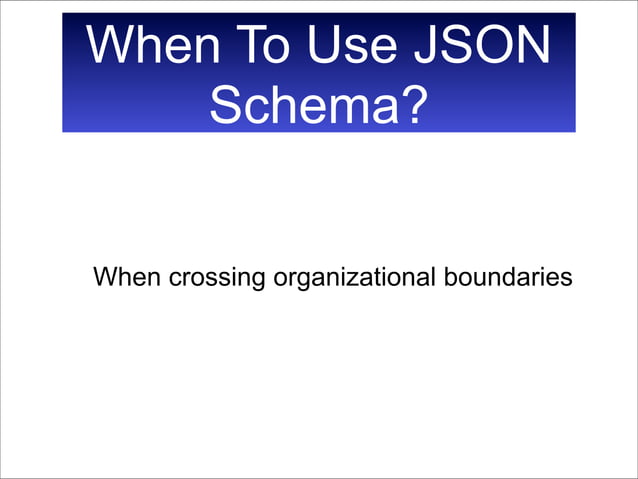 When To Use JSON Schema?

When crossing organizational boundaries